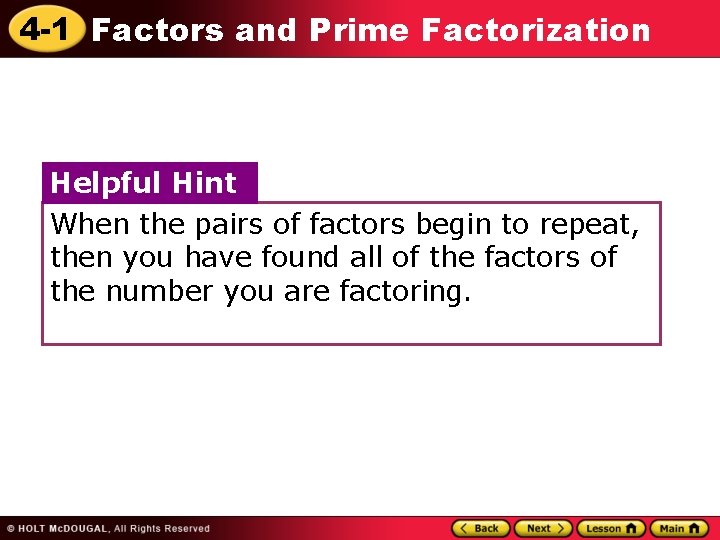 4-1 Factors and Prime Factorization

Helpful Hint

When the pairs of factors begin to repeat, then you have found all of the factors of the number you are factoring.

© HOLT McDOUGAL, All Rights Reserved

Back Next Lesson Main